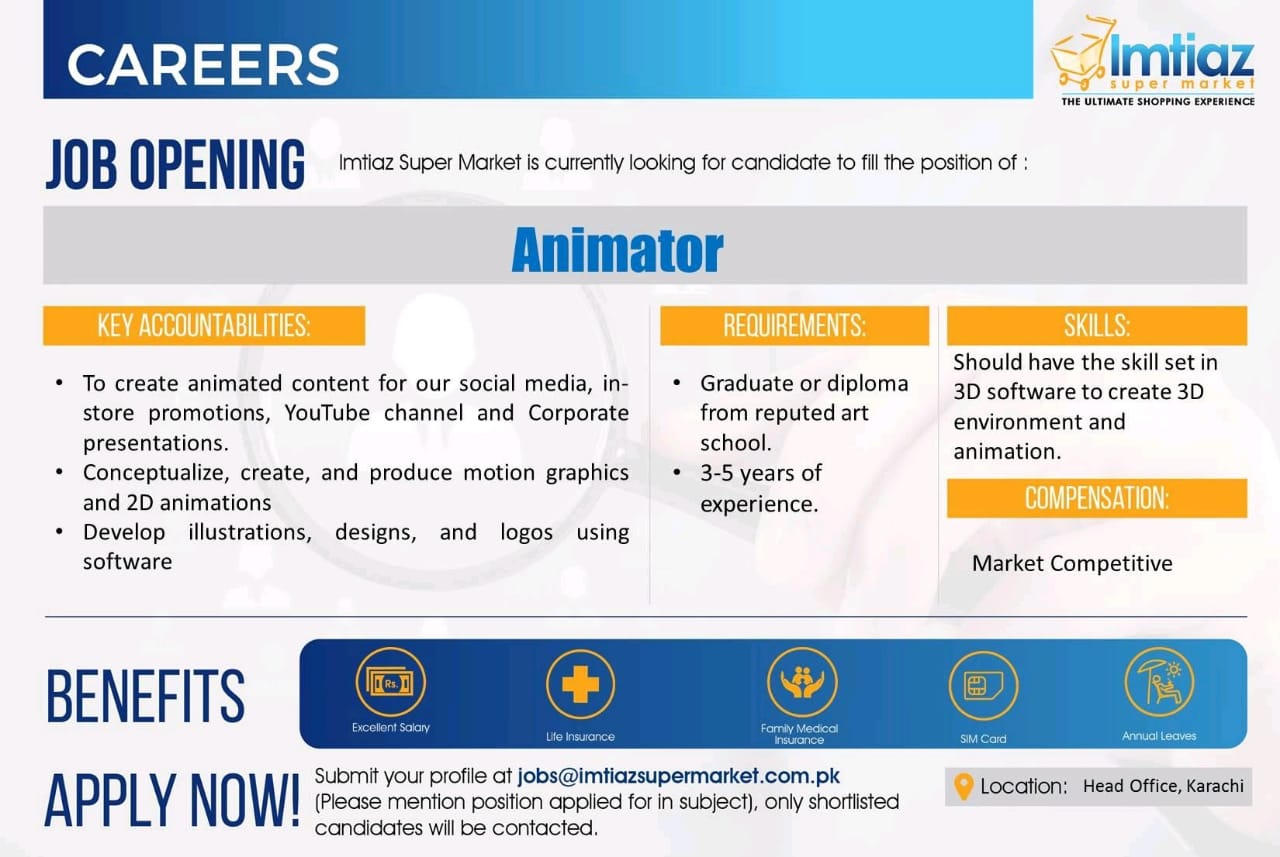 CAREERS

Imtiaz super market
THE ULTIMATE SHOPPING EXPERIENCE

JOB OPENING Imtiaz Super Market is currently looking for candidate to fill the position of :

Animator

KEY ACCOUNTABILITIES:

• To create animated content for our social media, in-store promotions, YouTube channel and Corporate presentations.
• Conceptualize, create, and produce motion graphics and 2D animations
• Develop illustrations, designs, and logos using software

REQUIREMENTS:

• Graduate or diploma from reputed art school.
• 3-5 years of experience.

SKILLS:

Should have the skill set in 3D software to create 3D environment and animation.

COMPENSATION:

Market Competitive

BENEFITS

Rs.
Excellent Salary
Life Insurance
Family Medical Insurance
SIM Card
Annual Leaves

APPLY NOW! Submit your profile at jobs@imtiazsupermarket.com.pk (Please mention position applied for in subject), only shortlisted candidates will be contacted.

Location: Head Office, Karachi